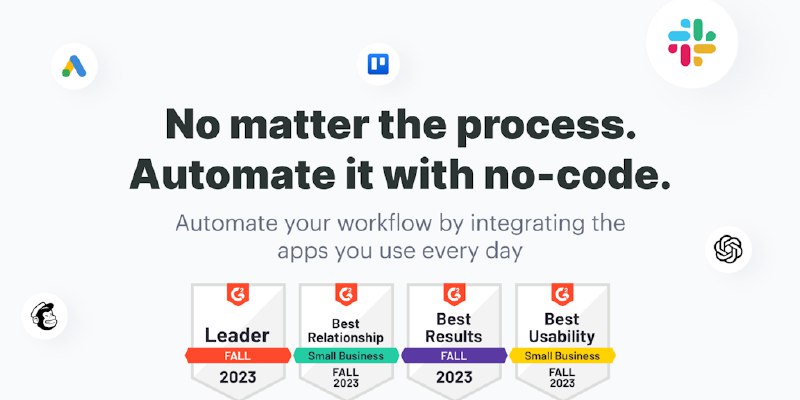 No matter the process.
Automate it with no-code.

Automate your workflow by integrating the apps you use every day

G2
Leader
FALL
2023

G2
Best Relationship
Small Business
FALL
2023

G2
Best Results
FALL
2023

G2
Best Usability
Small Business
FALL
2023